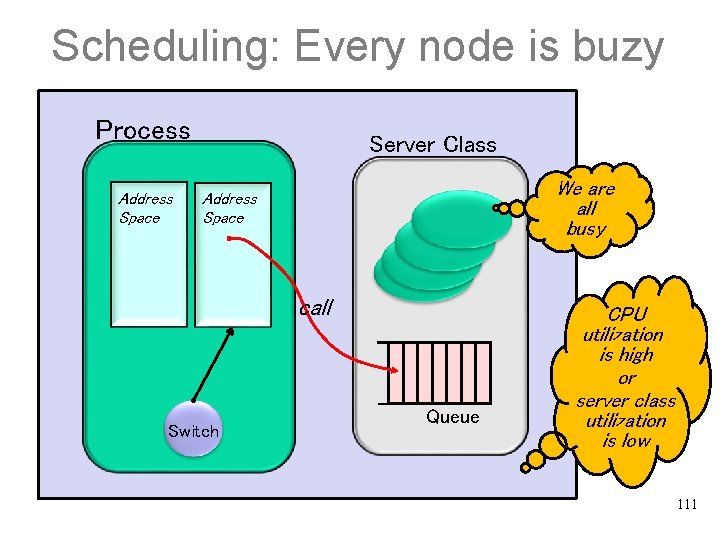 Scheduling: Every node is buzy

Process

Address Space

Address Space

Switch

call

Server Class

Queue

We are all busy

CPU utilization is high or server class utilization is low

111